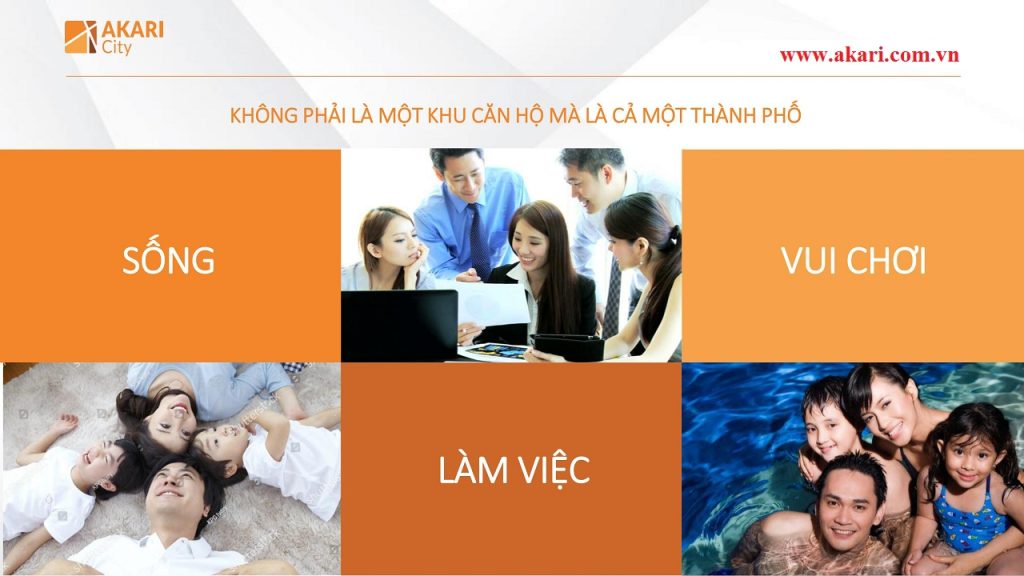 AKARI
City

www.akari.com.vn

KHÔNG PHẢI LÀ MỘT KHU CĂN HỘ MÀ LÀ CẢ MỘT THÀNH PHỐ

SỐNG

VUI CHƠI

LÀM VIỆC